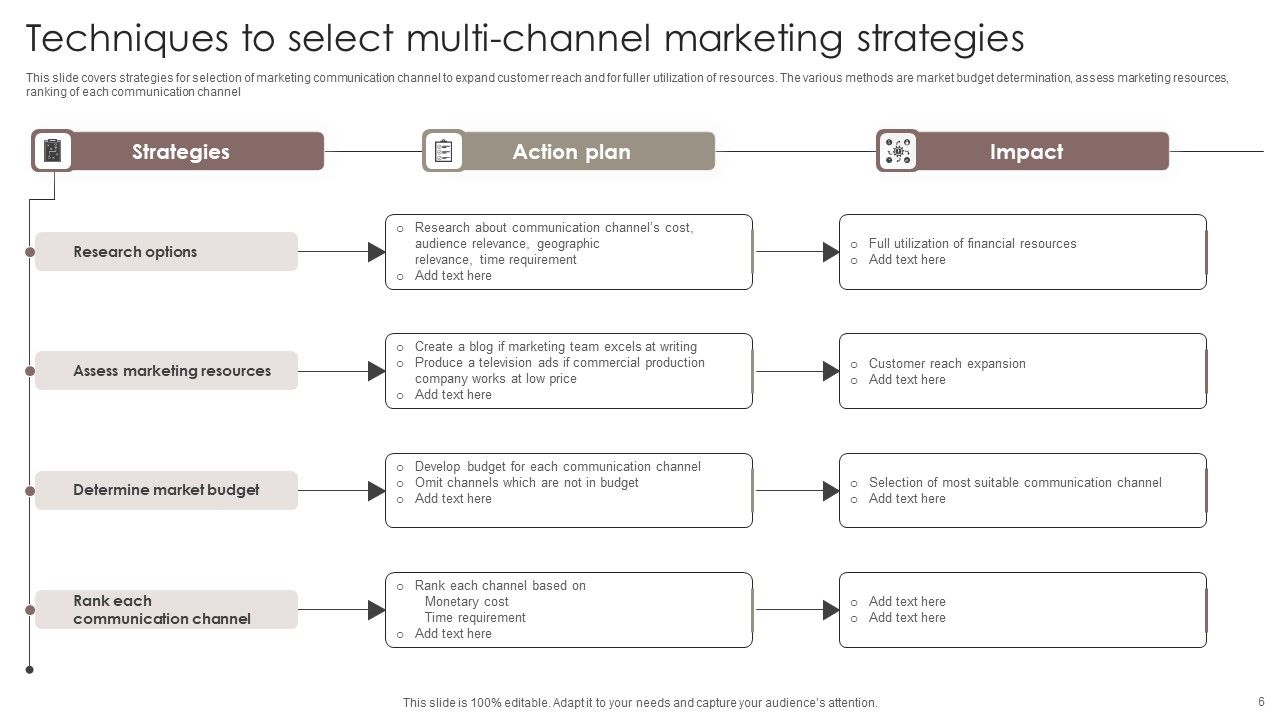 Techniques to select multi-channel marketing strategies

This slide covers strategies for selection of marketing communication channel to expand customer reach and for fuller utilization of resources. The various methods are market budget determination, assess marketing resources, ranking of each communication channel

Strategies

Action plan

Impact

Research options

o Research about communication channel's cost, audience relevance, geographic relevance, time requirement
o Add text here

o Full utilization of financial resources
o Add text here

Assess marketing resources

o Create a blog if marketing team excels at writing
o Produce a television ads if commercial production company works at low price
o Add text here

o Customer reach expansion
o Add text here

Determine market budget

o Develop budget for each communication channel
o Omit channels which are not in budget
o Add text here

o Selection of most suitable communication channel
o Add text here

Rank each communication channel

o Rank each channel based on
Monetary cost
Time requirement
o Add text here

o Add text here
o Add text here

This slide is 100% editable. Adapt it to your needs and capture your audience's attention.

6